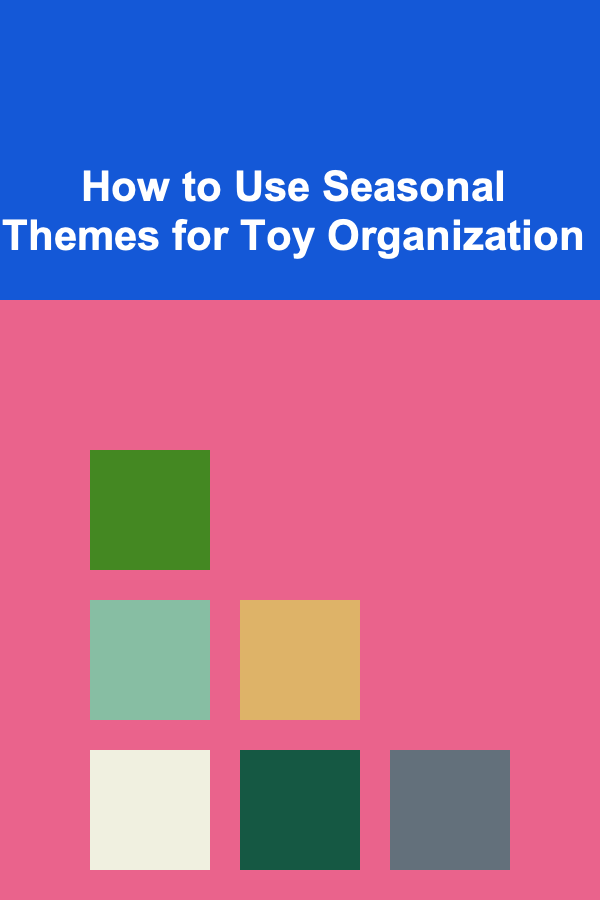 How to Use Seasonal Themes for Toy Organization